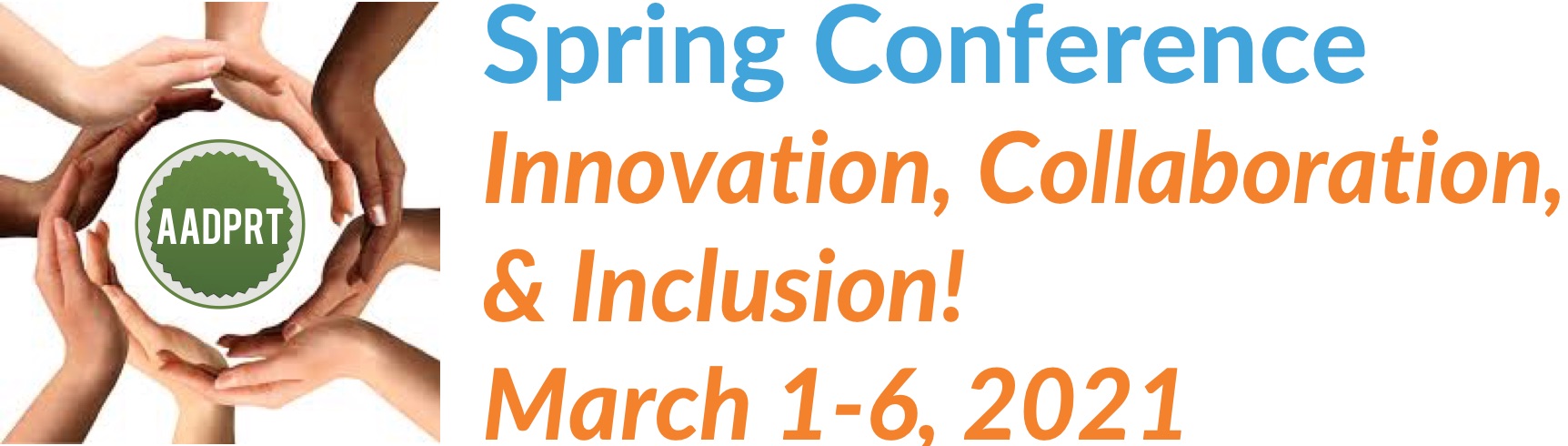 AADPRT

Spring Conference
Innovation, Collaboration, & Inclusion!
March 1-6, 2021